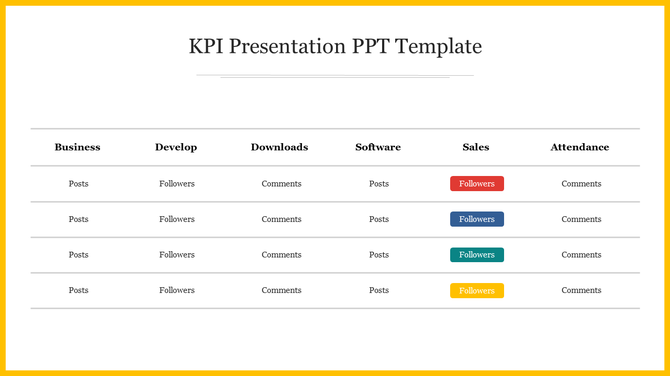 KPI Presentation PPT Template

| Business | Develop | Downloads | Software | Sales | Attendance |
|---|---|---|---|---|---|
| Posts | Followers | Comments | Posts | Followers | Comments |
| Posts | Followers | Comments | Posts | Followers | Comments |
| Posts | Followers | Comments | Posts | Followers | Comments |
| Posts | Followers | Comments | Posts | Followers | Comments |